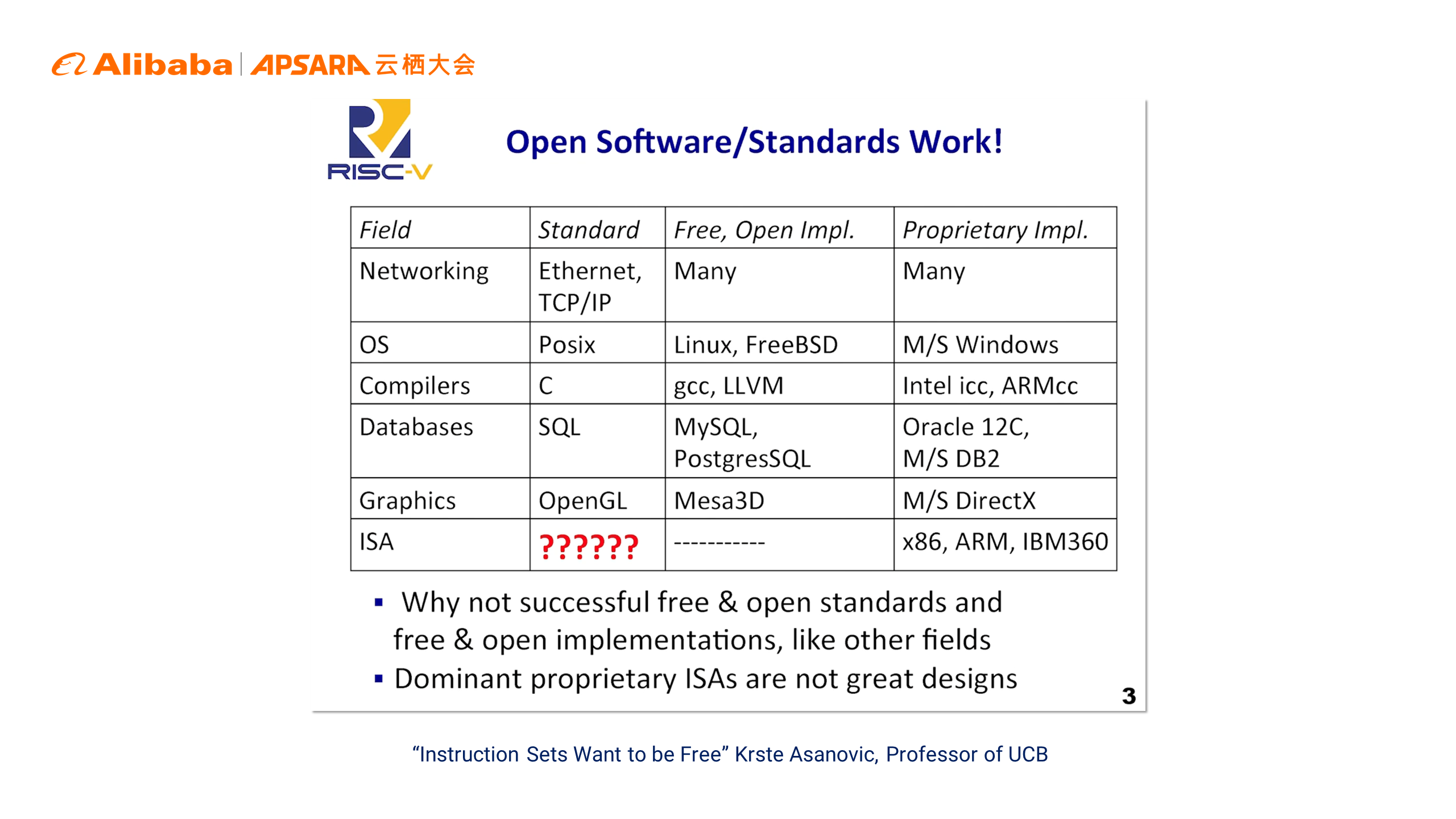 Alibaba | APSARA 云栖大会

RISC-V

Open Software/Standards Work!

| Field | Standard | Free, Open Impl. | Proprietary Impl. |
|---|---|---|---|
| Networking | Ethernet, TCP/IP | Many | Many |
| OS | Posix | Linux, FreeBSD | M/S Windows |
| Compilers | C | gcc, LLVM | Intel icc, ARMcc |
| Databases | SQL | MySQL, PostgresSQL | Oracle 12C, M/S DB2 |
| Graphics | OpenGL | Mesa3D | M/S DirectX |
| ISA | ?????? | ----------- | x86, ARM, IBM360 |

▪ Why not successful free & open standards and free & open implementations, like other fields
▪ Dominant proprietary ISAs are not great designs

3

“Instruction Sets Want to be Free” Krste Asanovic, Professor of UCB